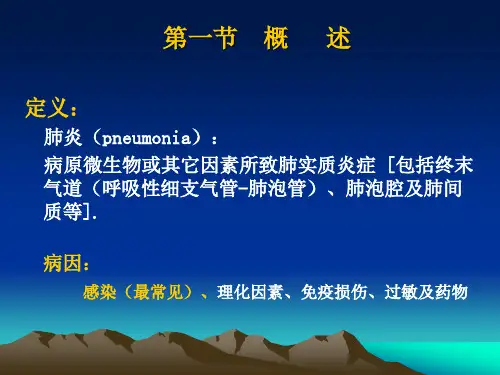 第一节　概　述

定义：

肺炎（pneumonia）：

病原微生物或其它因素所致肺实质炎症 [包括终末气道（呼吸性细支气管-肺泡管）、肺泡腔及肺间质等].

病因：

感染（最常见）、理化因素、免疫损伤、过敏及药物